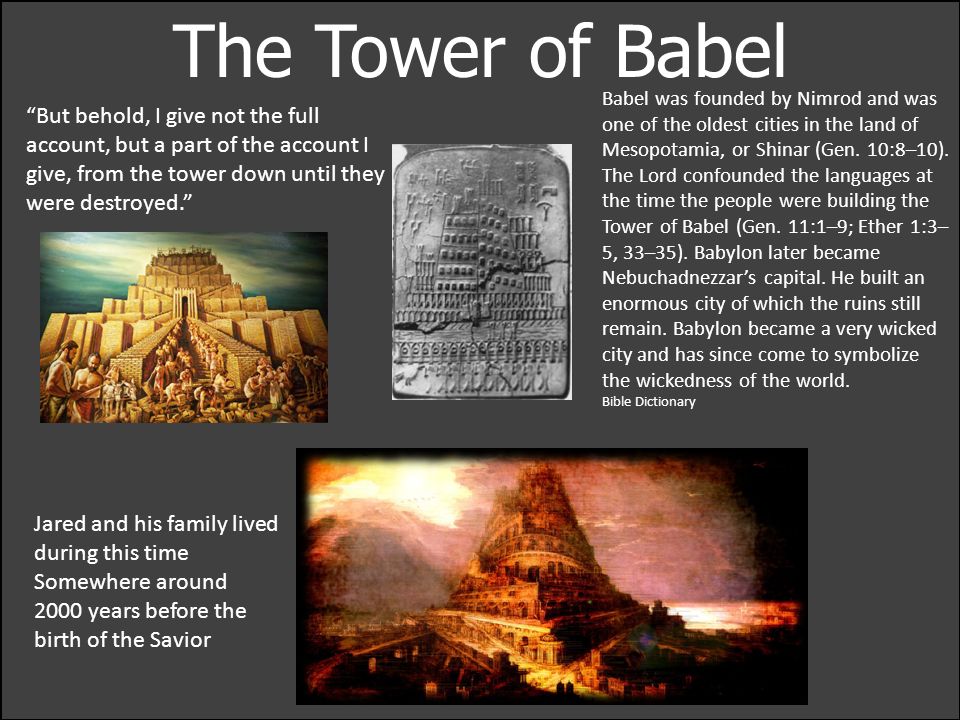 The Tower of Babel

“But behold, I give not the full account, but a part of the account I give, from the tower down until they were destroyed.”

Babel was founded by Nimrod and was one of the oldest cities in the land of Mesopotamia, or Shinar (Gen. 10:8–10). The Lord confounded the languages at the time the people were building the Tower of Babel (Gen. 11:1–9; Ether 1:3–5, 33–35). Babylon later became Nebuchadnezzar’s capital. He built an enormous city of which the ruins still remain. Babylon became a very wicked city and has since come to symbolize the wickedness of the world.
Bible Dictionary

Jared and his family lived during this time
Somewhere around 2000 years before the birth of the Savior